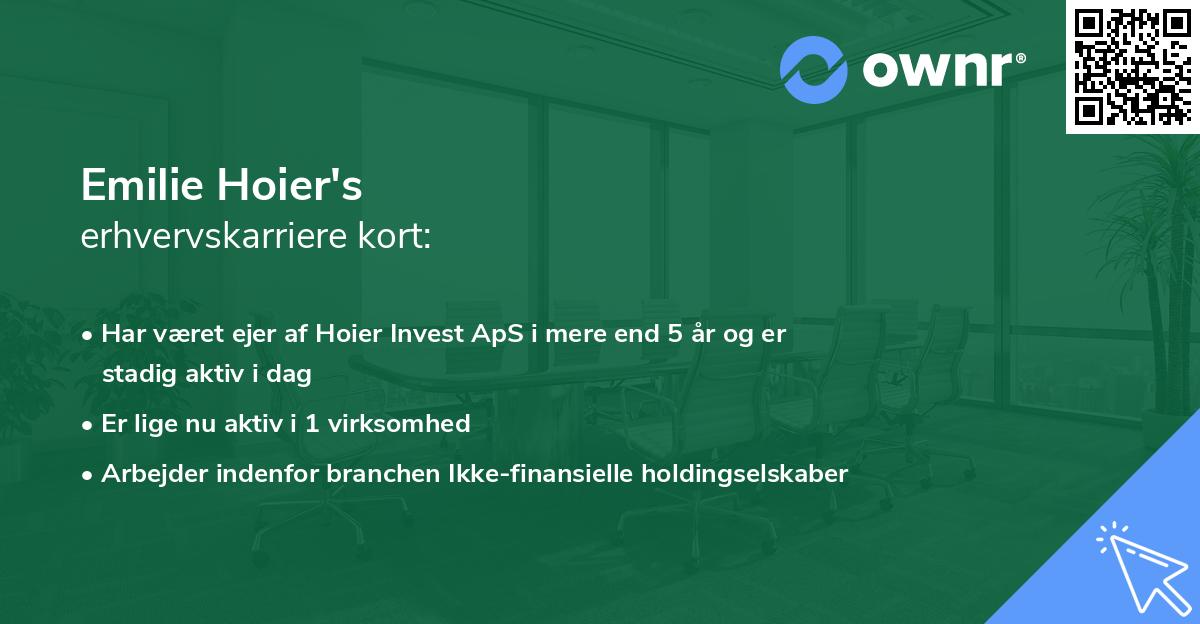 ownr®

Emilie Hoier's
erhvervskarriere kort:

• Har været ejer af Hoier Invest ApS i mere end 5 år og er stadig aktiv i dag
• Er lige nu aktiv i 1 virksomhed
• Arbejder indenfor branchen Ikke-finansielle holdingselskaber